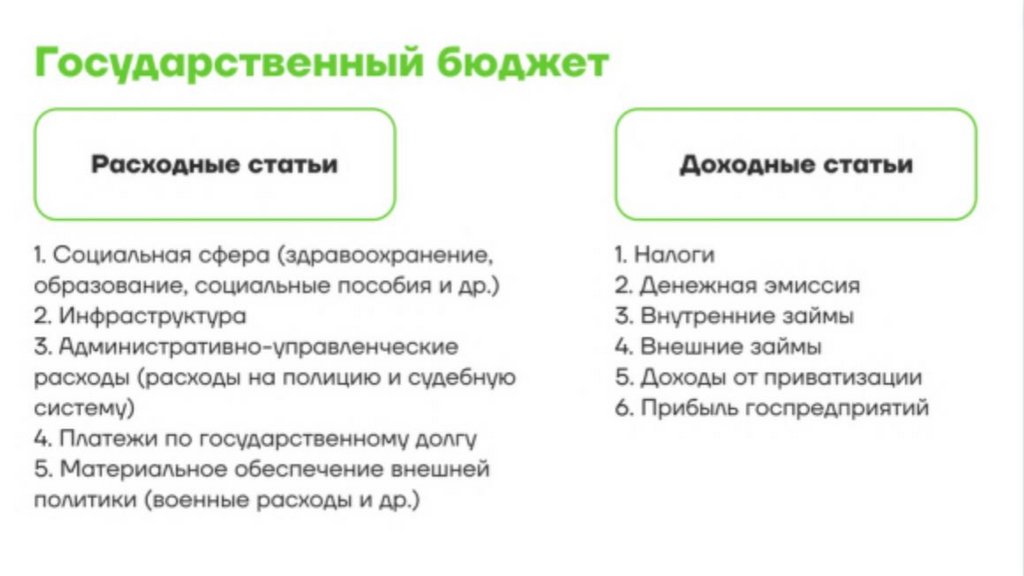 Государственный бюджет

Расходные статьи

1. Социальная сфера (здравоохранение, образование, социальные пособия и др.)
2. Инфраструктура
3. Административно-управленческие расходы (расходы на полицию и судебную систему)
4. Платежи по государственному долгу
5. Материальное обеспечение внешней политики (военные расходы и др.)

Доходные статьи

1. Налоги
2. Денежная эмиссия
3. Внутренние займы
4. Внешние займы
5. Доходы от приватизации
6. Прибыль госпредприятий